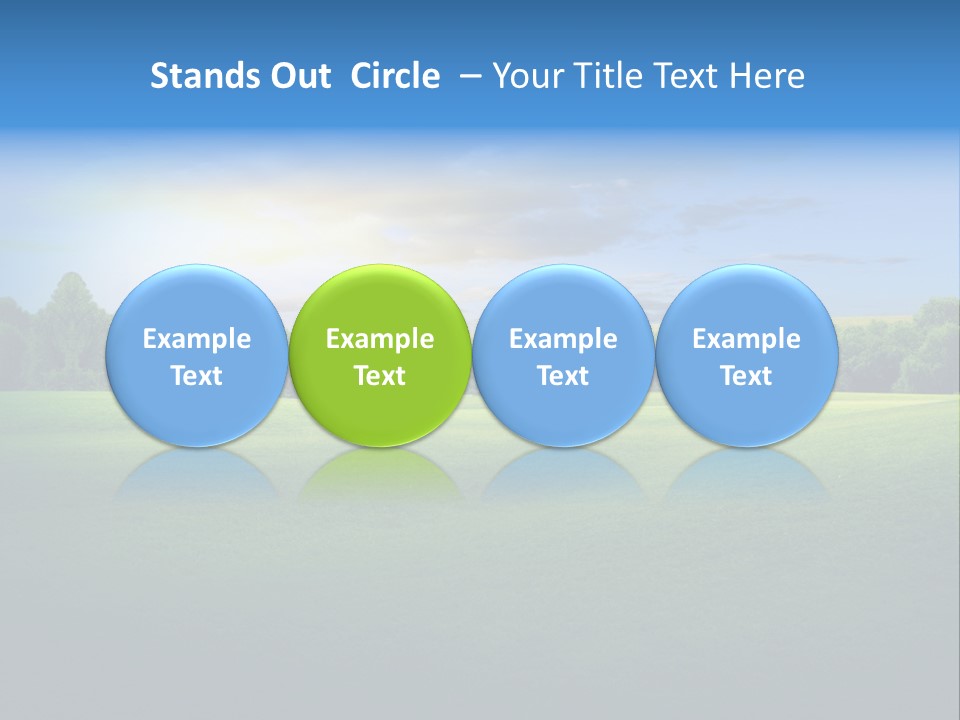 Stands Out Circle – Your Title Text Here

Example Text

Example Text

Example Text

Example Text